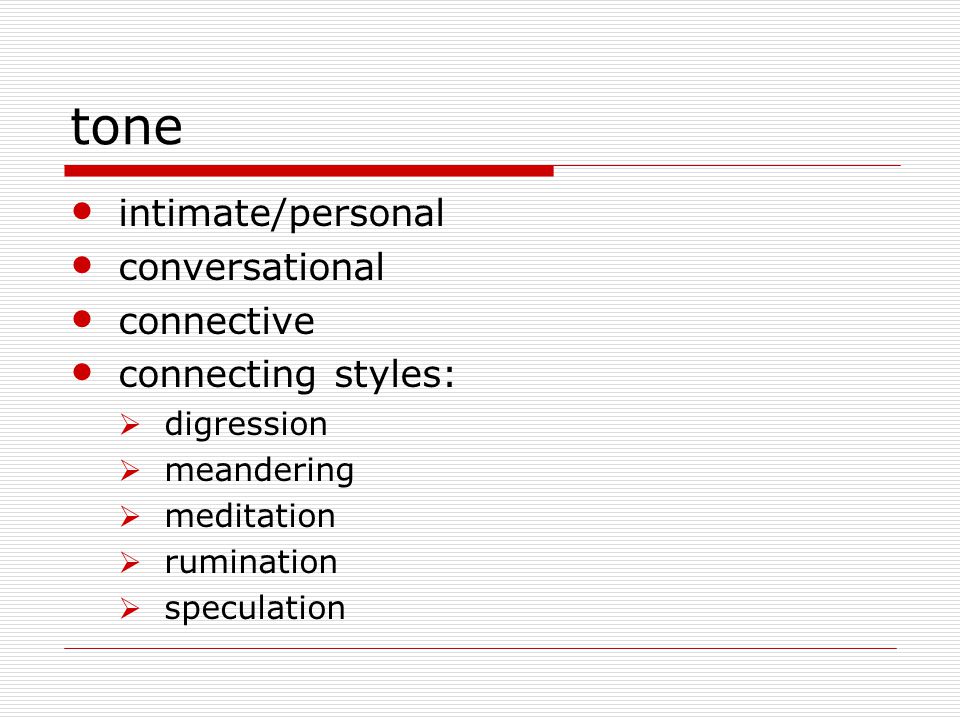 tone

- intimate/personal
- conversational
- connective
- connecting styles:
  - digression
  - meandering
  - meditation
  - rumination
  - speculation